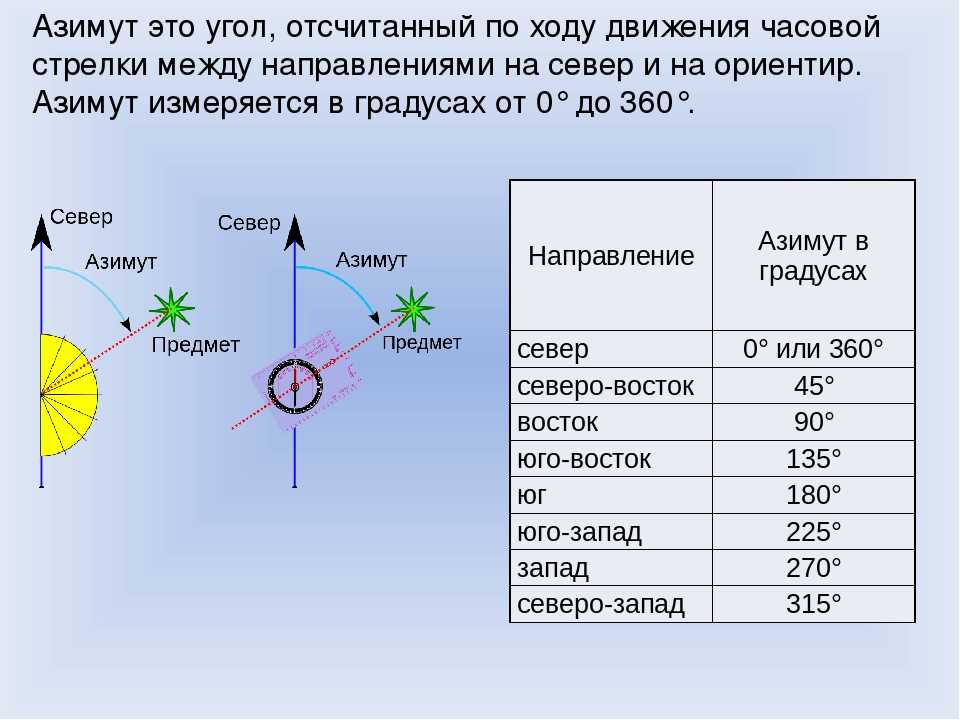 Азимут это угол, отсчитанный по ходу движения часовой стрелки между направлениями на север и на ориентир. Азимут измеряется в градусах от 0° до 360°.

Север
Азимут
Предмет

Север
Азимут
Предмет

| Направление | Азимут в градусах |
|---|---|
| север | 0° или 360° |
| северо-восток | 45° |
| восток | 90° |
| юго-восток | 135° |
| юг | 180° |
| юго-запад | 225° |
| запад | 270° |
| северо-запад | 315° |